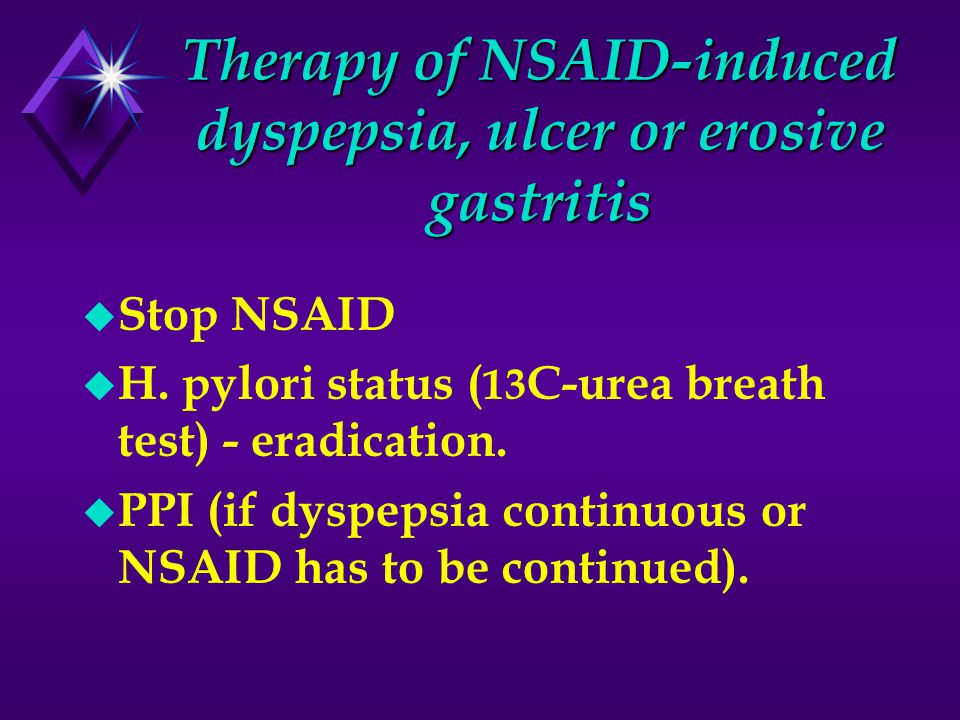 Therapy of NSAID-induced dyspepsia, ulcer or erosive gastritis

Stop NSAID

H. pylori status (13C-urea breath test) - eradication.

PPI (if dyspepsia continuous or NSAID has to be continued).